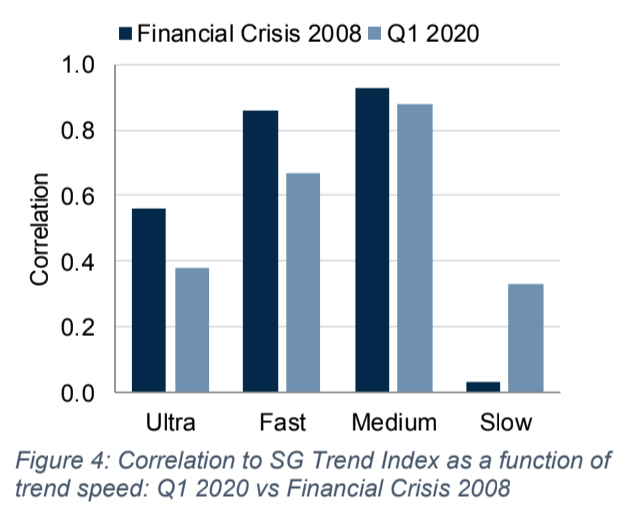 Financial Crisis 2008 Q1 2020

1.0
0.8
0.6
0.4
0.2
0.0

Correlation

Ultra Fast Medium Slow

Figure 4: Correlation to SG Trend Index as a function of trend speed: Q1 2020 vs Financial Crisis 2008